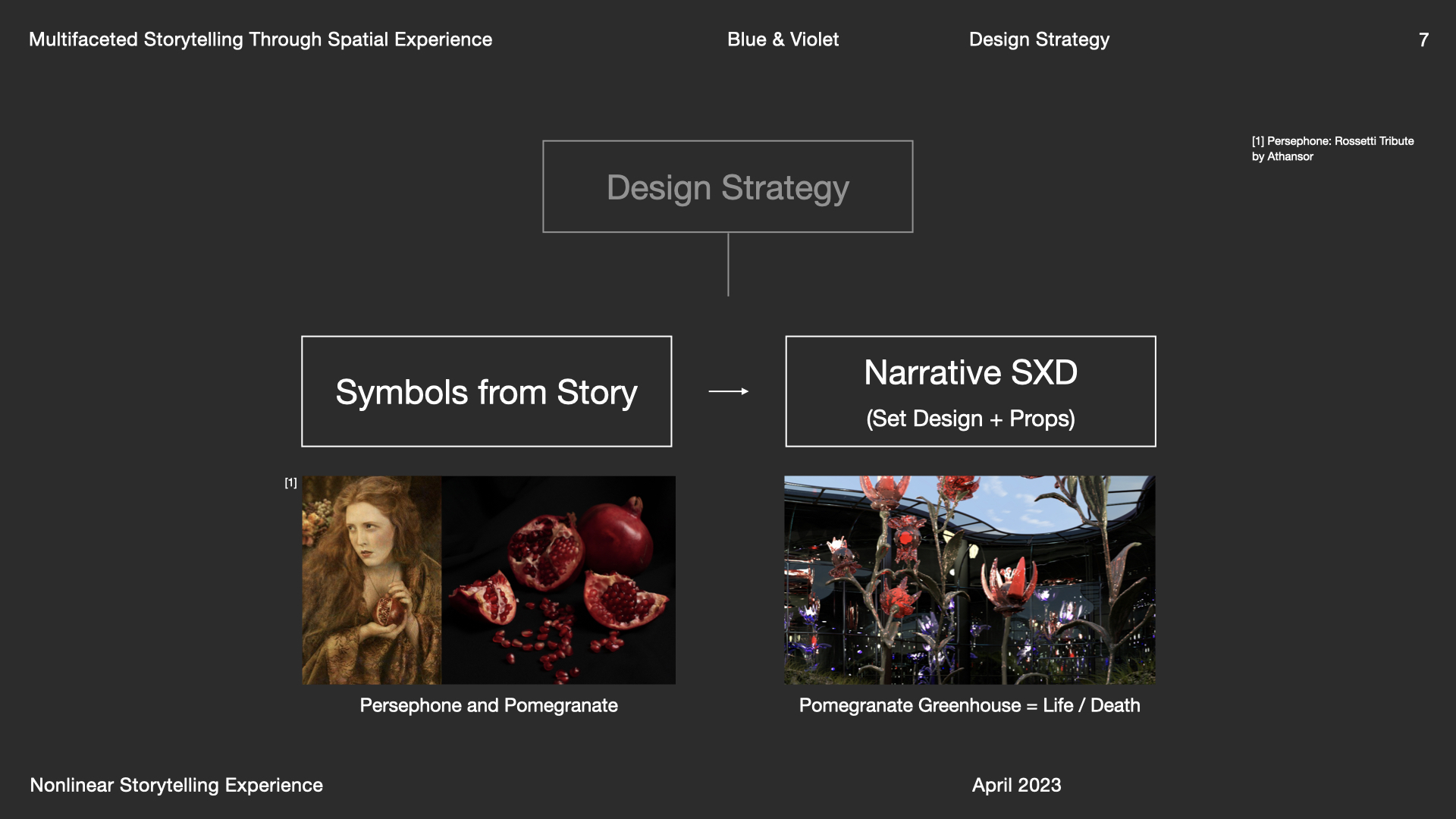 Multifaceted Storytelling Through Spatial Experience

Blue & Violet

Design Strategy

7

[1] Persephone: Rossetti Tribute by Athansor

Design Strategy

Symbols from Story

Narrative SXD

(Set Design + Props)

[1]

Persephone and Pomegranate

Pomegranate Greenhouse = Life / Death

Nonlinear Storytelling Experience

April 2023